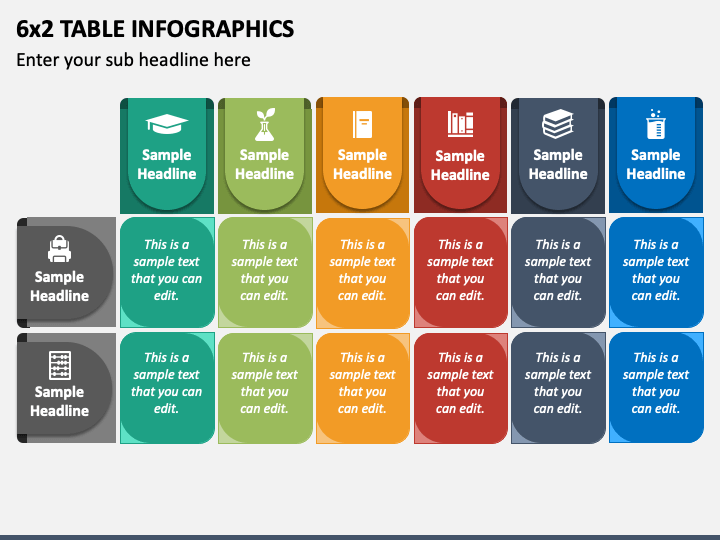 6x2 TABLE INFOGRAPHICS

Enter your sub headline here

| | Sample Headline | Sample Headline | Sample Headline | Sample Headline | Sample Headline | Sample Headline |
|---|---|---|---|---|---|---|
| Sample Headline | This is a sample text that you can edit. | This is a sample text that you can edit. | This is a sample text that you can edit. | This is a sample text that you can edit. | This is a sample text that you can edit. | This is a sample text that you can edit. |
| Sample Headline | This is a sample text that you can edit. | This is a sample text that you can edit. | This is a sample text that you can edit. | This is a sample text that you can edit. | This is a sample text that you can edit. | This is a sample text that you can edit. |